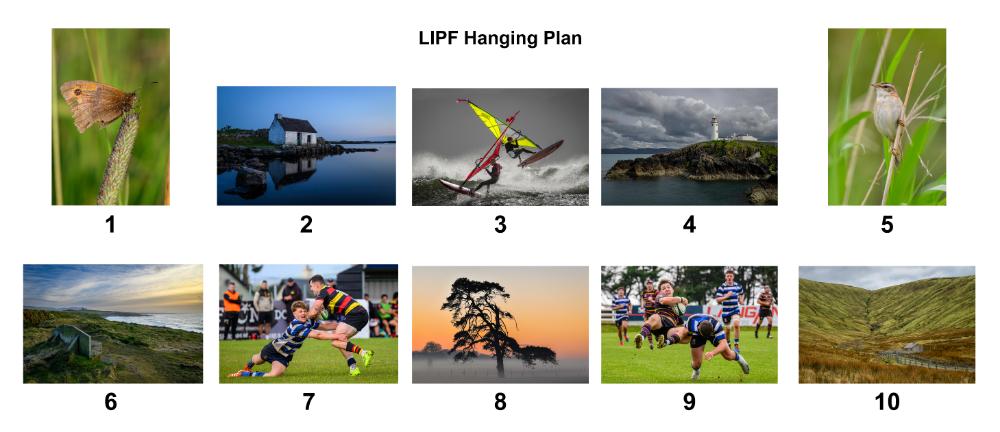 LIPF Hanging Plan

1

2

3

4

5

6

7

8

9

10